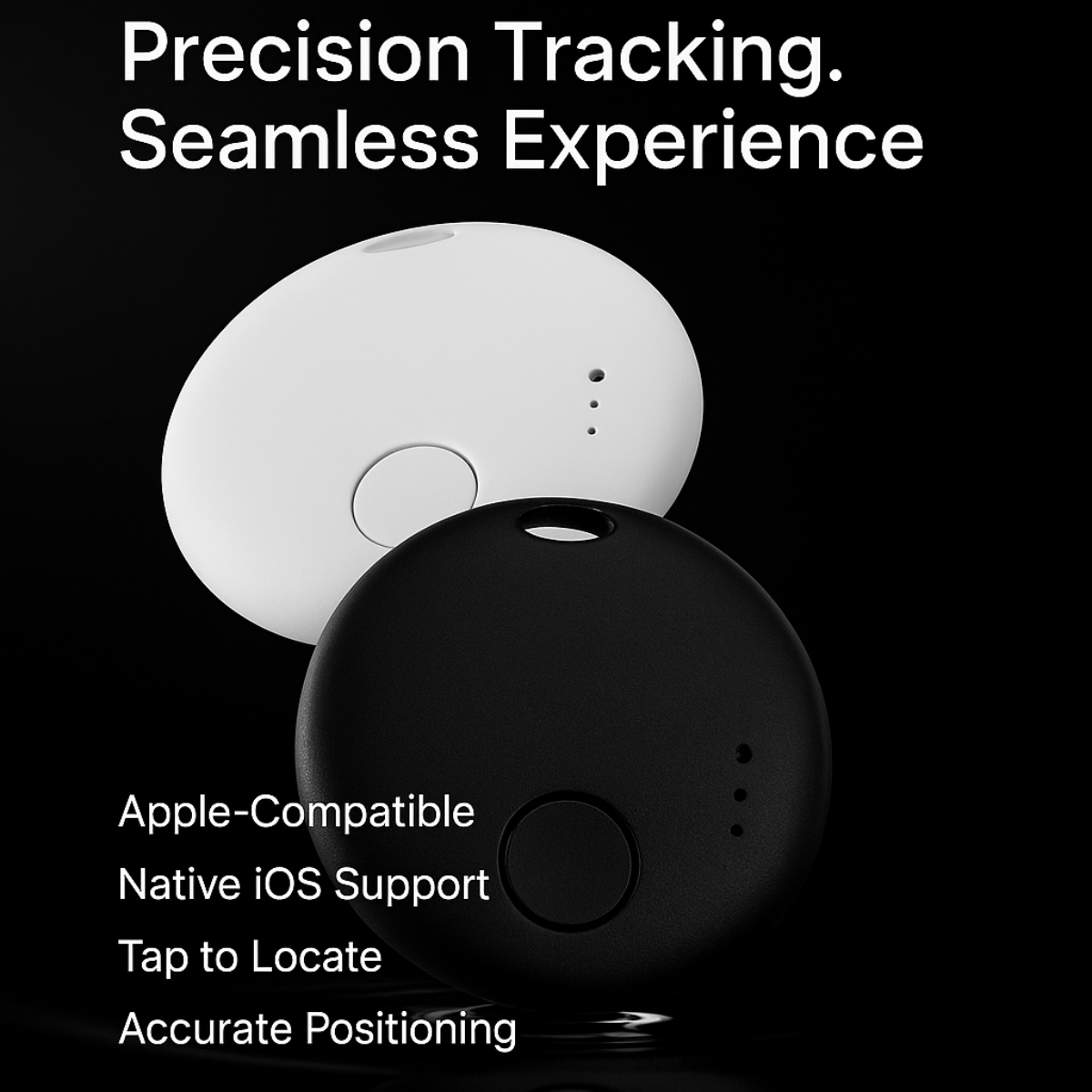 Precision Tracking.
Seamless Experience

Apple-Compatible
Native iOS Support
Tap to Locate
Accurate Positioning